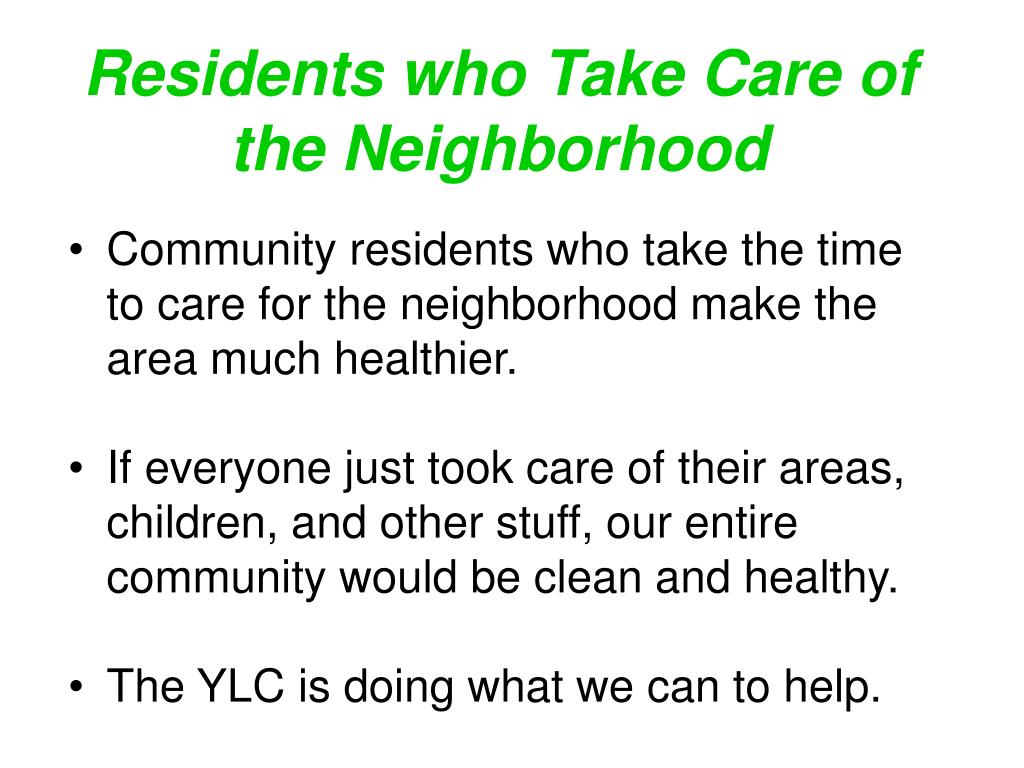 Residents who Take Care of the Neighborhood

• Community residents who take the time to care for the neighborhood make the area much healthier.

• If everyone just took care of their areas, children, and other stuff, our entire community would be clean and healthy.

• The YLC is doing what we can to help.